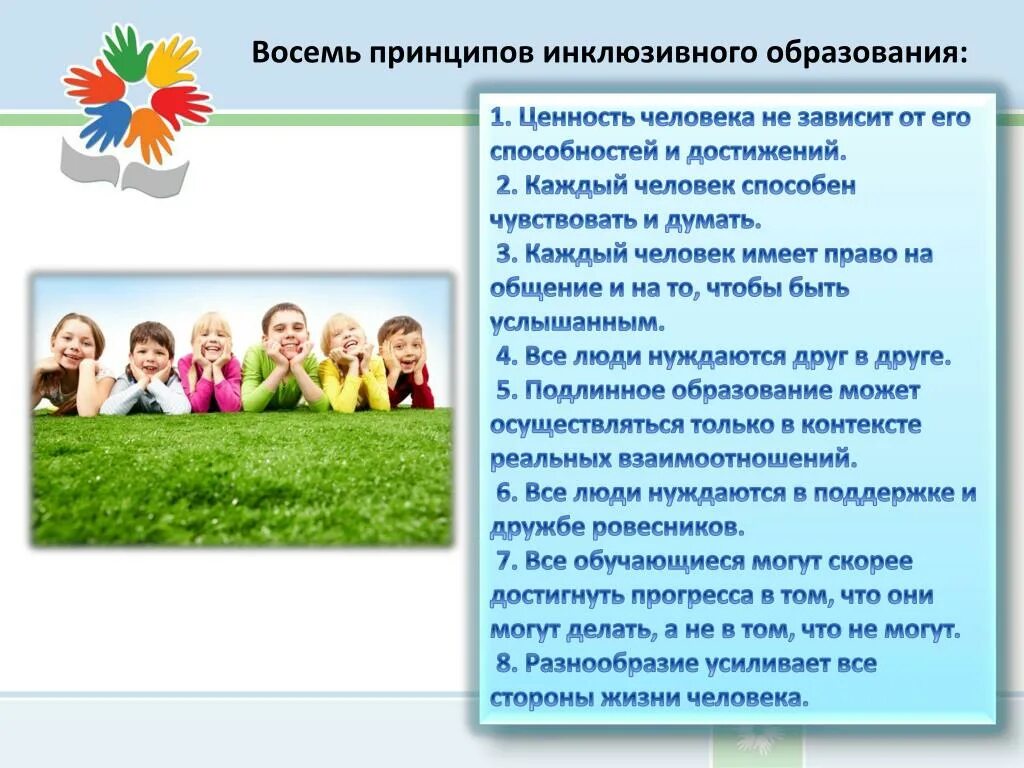 Восемь принципов инклюзивного образования:

1. Ценность человека не зависит от его способностей и достижений.
2. Каждый человек способен чувствовать и думать.
3. Каждый человек имеет право на общение и на то, чтобы быть услышанным.
4. Все люди нуждаются друг в друге.
5. Подлинное образование может осуществляться только в контексте реальных взаимоотношений.
6. Все люди нуждаются в поддержке и дружбе ровесников.
7. Все обучающиеся могут скорее достигнуть прогресса в том, что они могут делать, а не в том, что не могут.
8. Разнообразие усиливает все стороны жизни человека.